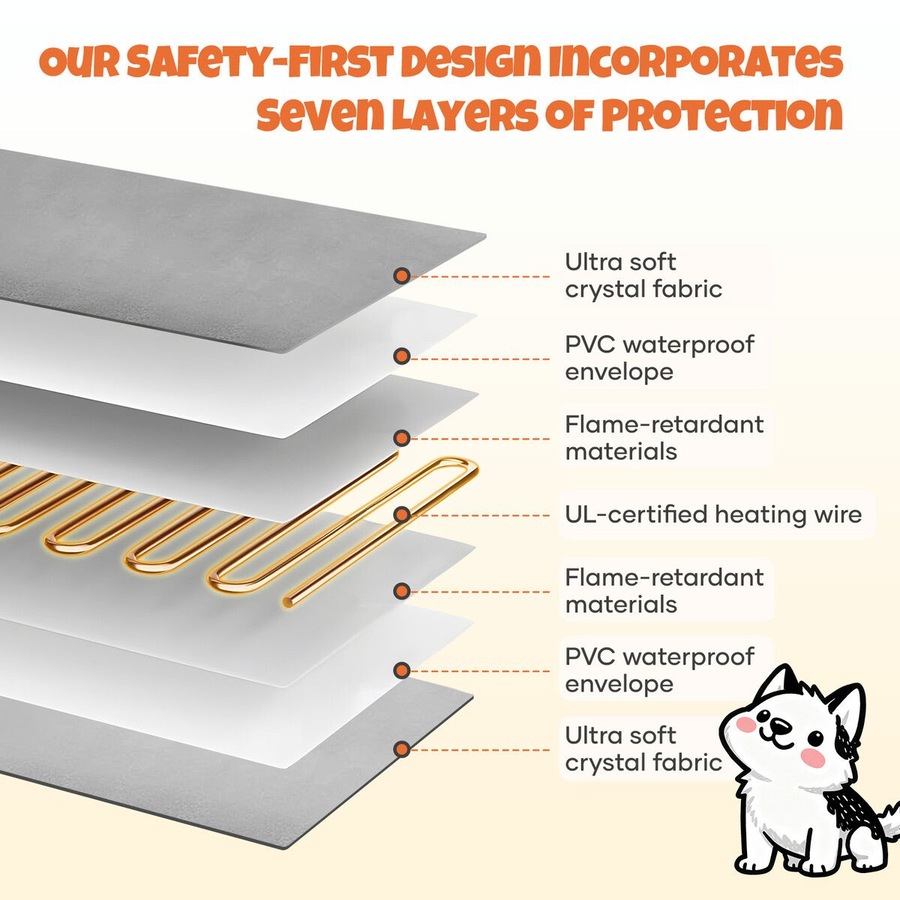 OUR SAFETY-FIRST DESIGN INCORPORATES SEVEN LAYERS OF PROTECTION

Ultra soft crystal fabric

PVC waterproof envelope

Flame-retardant materials

UL-certified heating wire

Flame-retardant materials

PVC waterproof envelope

Ultra soft crystal fabric